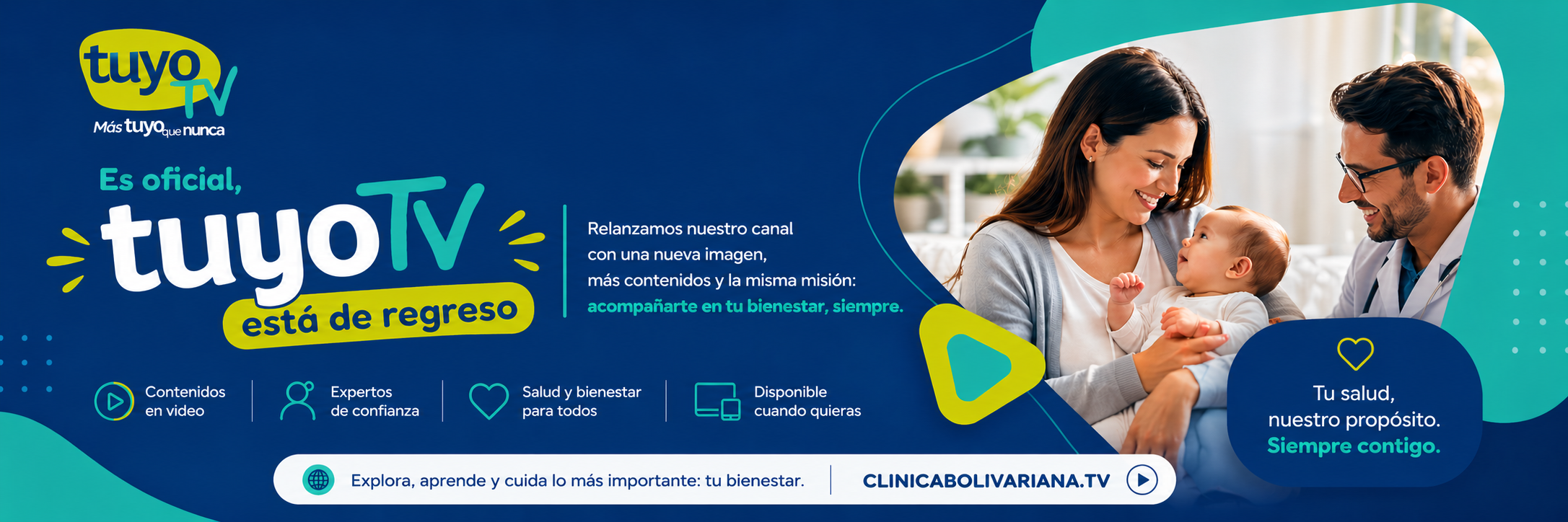 tuyo TV
Más tuyo que nunca

Es oficial,
tuyoTV
está de regreso

Relanzamos nuestro canal con una nueva imagen, más contenidos y la misma misión: acompañarte en tu bienestar, siempre.

Contenidos en video

Expertos de confianza

Salud y bienestar para todos

Disponible cuando quieras

Tu salud, nuestro propósito. Siempre contigo.

Explora, aprende y cuida lo más importante: tu bienestar.

CLINICABOLIVARIANA.TV